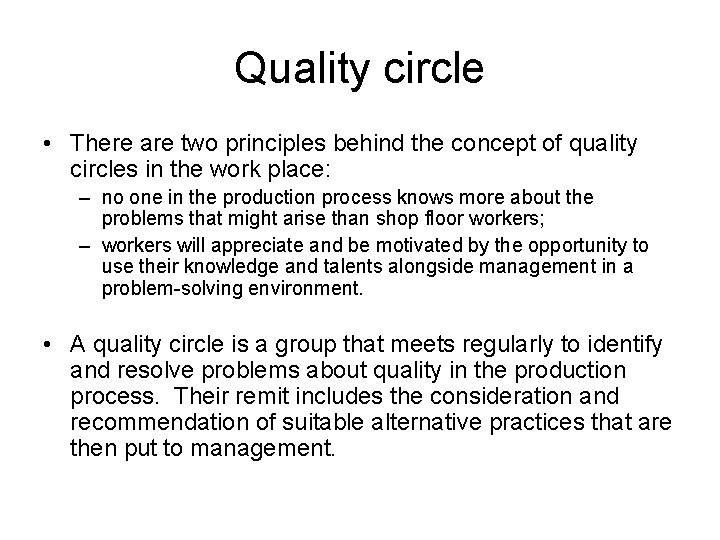 Quality circle

• There are two principles behind the concept of quality circles in the work place:
– no one in the production process knows more about the problems that might arise than shop floor workers;
– workers will appreciate and be motivated by the opportunity to use their knowledge and talents alongside management in a problem-solving environment.

• A quality circle is a group that meets regularly to identify and resolve problems about quality in the production process. Their remit includes the consideration and recommendation of suitable alternative practices that are then put to management.